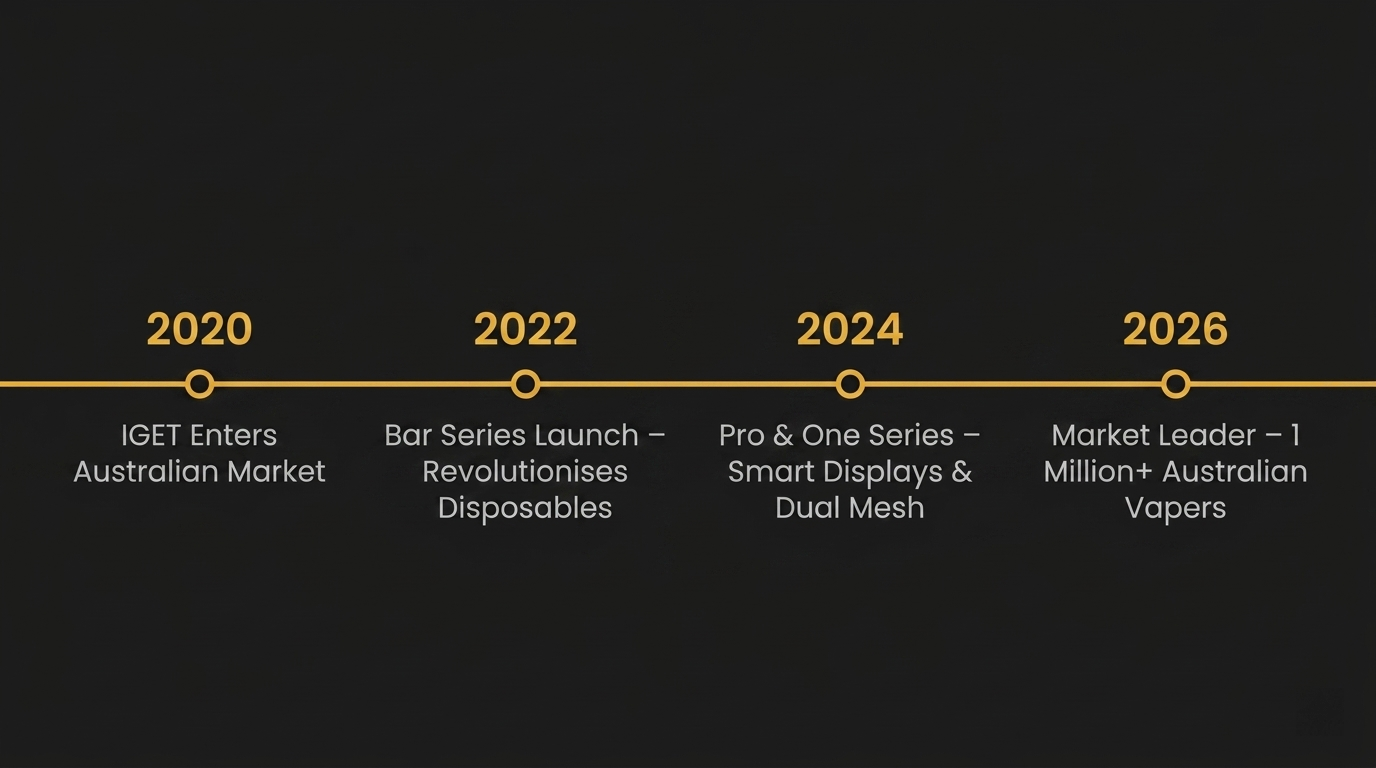 2020

IGET Enters Australian Market

2022

Bar Series Launch – Revolutionises Disposables

2024

Pro & One Series – Smart Displays & Dual Mesh

2026

Market Leader – 1 Million+ Australian Vapers